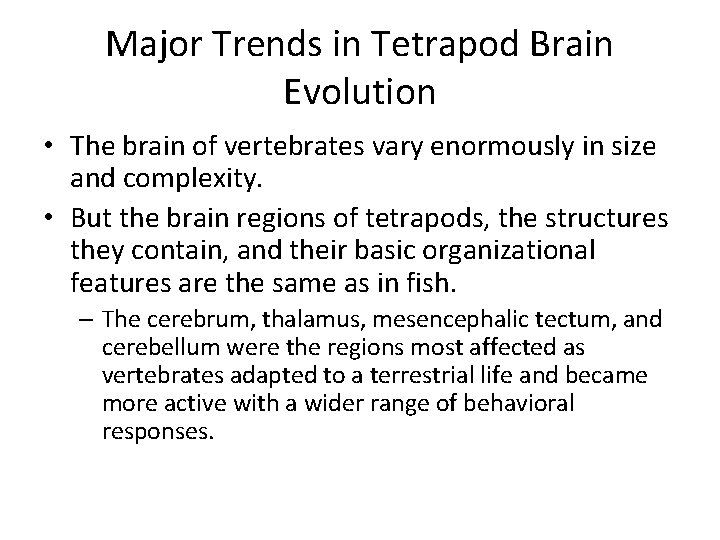 Major Trends in Tetrapod Brain Evolution

• The brain of vertebrates vary enormously in size and complexity.

• But the brain regions of tetrapods, the structures they contain, and their basic organizational features are the same as in fish.

– The cerebrum, thalamus, mesencephalic tectum, and cerebellum were the regions most affected as vertebrates adapted to a terrestrial life and became more active with a wider range of behavioral responses.